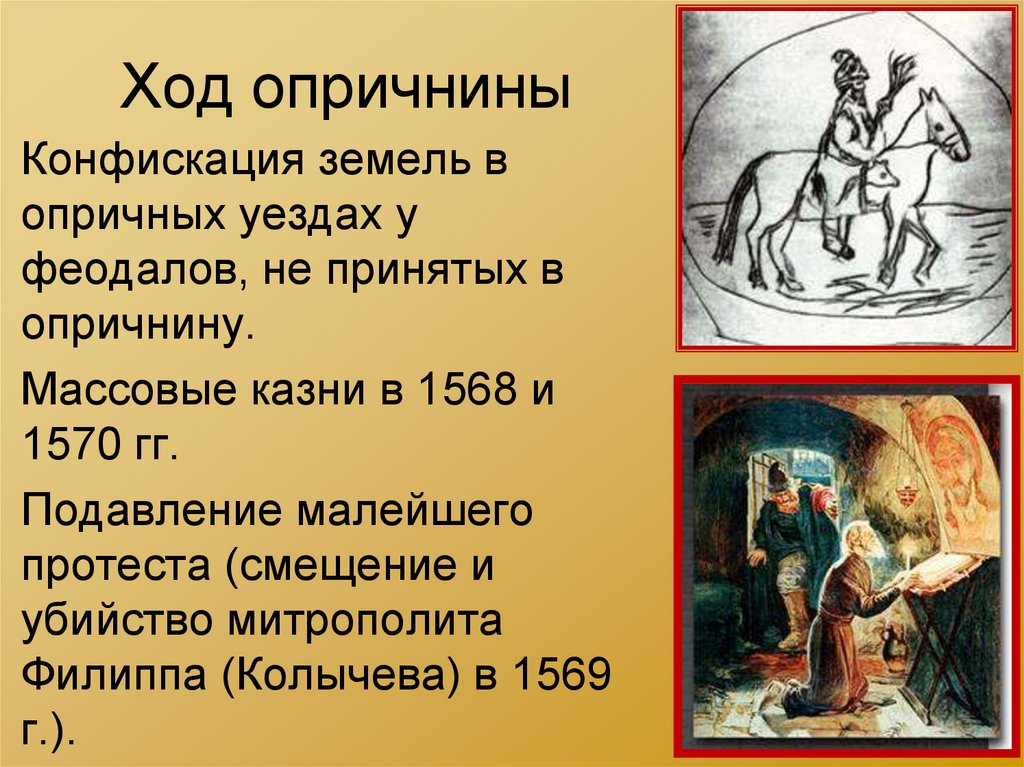 Ход опричнины

Конфискация земель в опричных уездах у феодалов, не принятых в опричнину.

Массовые казни в 1568 и 1570 гг.

Подавление малейшего протеста (смещение и убийство митрополита Филиппа (Колычева) в 1569 г.).